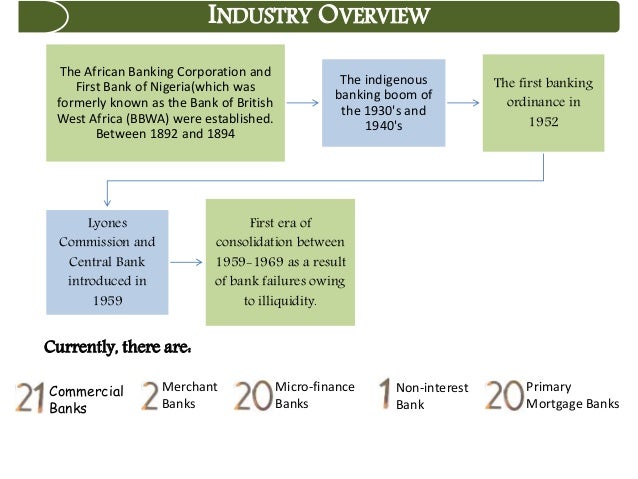 INDUSTRY OVERVIEW

The African Banking Corporation and First Bank of Nigeria(which was formerly known as the Bank of British West Africa (BBWA) were established. Between 1892 and 1894

The indigenous banking boom of the 1930's and 1940's

The first banking ordinance in 1952

Lyones Commission and Central Bank introduced in 1959

First era of consolidation between 1959-1969 as a result of bank failures owing to illiquidity.

Currently, there are:

21 Commercial Banks

2 Merchant Banks

20 Micro-finance Banks

1 Non-interest Bank

20 Primary Mortgage Banks